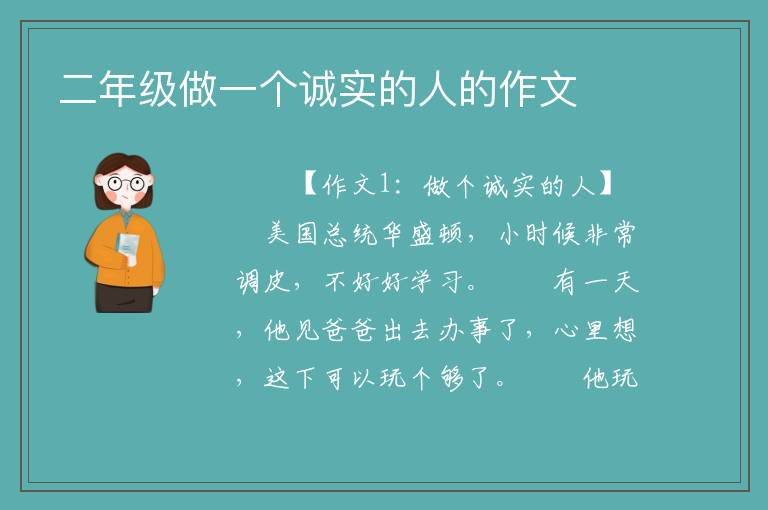 二年级做一个诚实的人的作文

【作文1：做个诚实的人】

美国总统华盛顿，小时候非常调皮，不好好学习。　　有一天，他见爸爸出去办事了，心里想，这下可以玩个够了。　　他玩